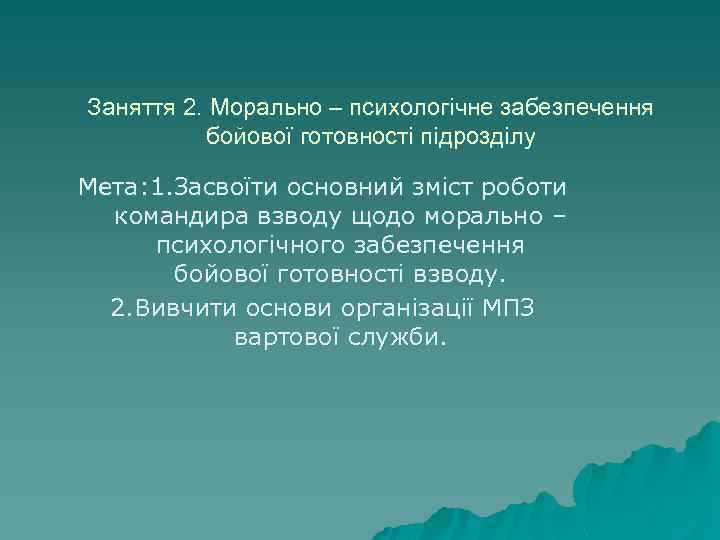 Заняття 2. Морально – психологічне забезпечення бойової готовності підрозділу

Мета:1.Засвоїти основний зміст роботи командира взводу щодо морально – психологічного забезпечення бойової готовності взводу.

2.Вивчити основи організації МПЗ вартової служби.